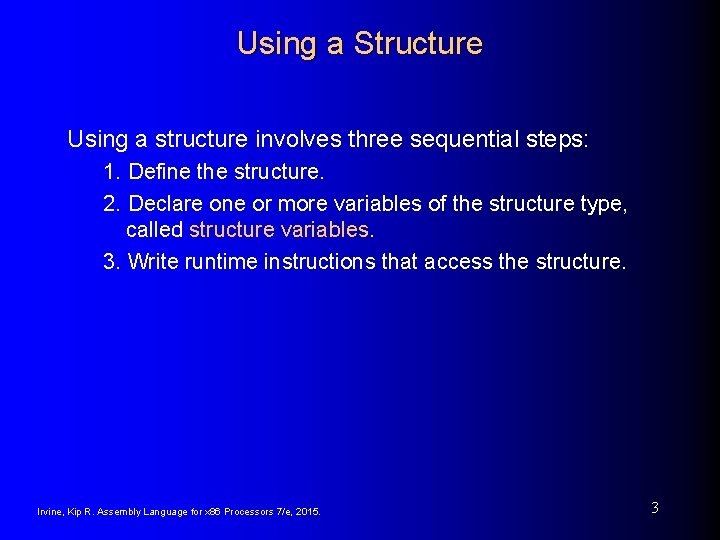 Using a Structure

Using a structure involves three sequential steps:

1. Define the structure.
2. Declare one or more variables of the structure type, called structure variables.
3. Write runtime instructions that access the structure.

Irvine, Kip R. Assembly Language for x86 Processors 7/e, 2015.

3